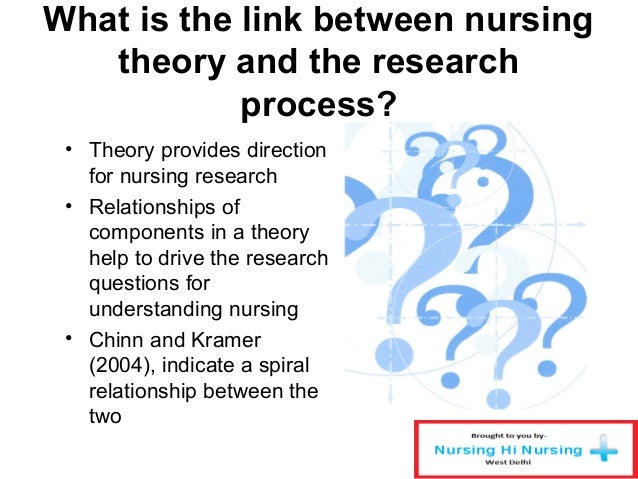 What is the link between nursing theory and the research process?

• Theory provides direction for nursing research
• Relationships of components in a theory help to drive the research questions for understanding nursing
• Chinn and Kramer (2004), indicate a spiral relationship between the two

Brought to you by-
Nursing Hi Nursing
West Delhi